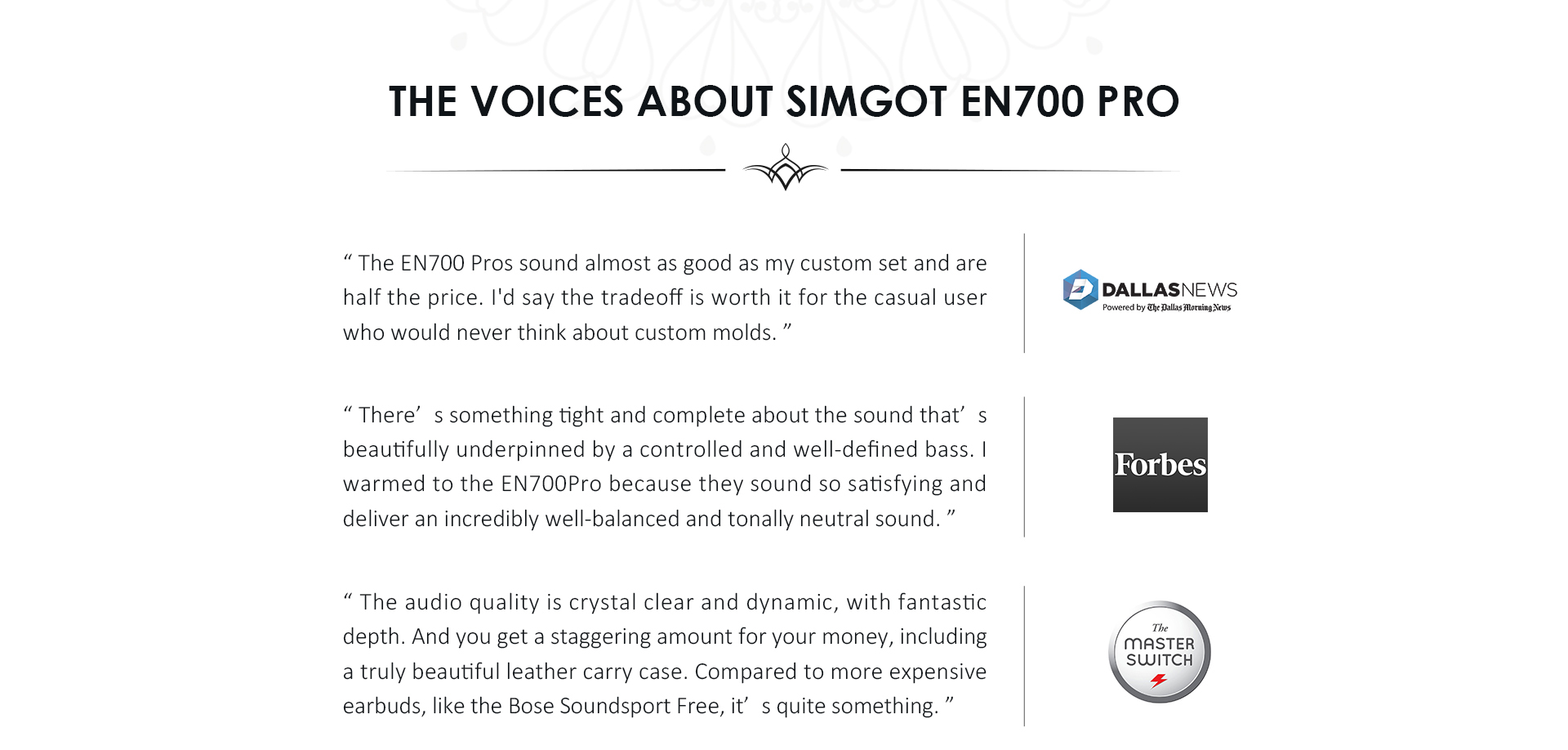 THE VOICES ABOUT SIMGOT EN700 PRO

“ The EN700 Pros sound almost as good as my custom set and are half the price. I'd say the tradeoff is worth it for the casual user who would never think about custom molds. ”

DALLASNEWS
Powered by The Dallas Morning News

“ There’ s something tight and complete about the sound that’ s beautifully underpinned by a controlled and well-defined bass. I warmed to the EN700Pro because they sound so satisfying and deliver an incredibly well-balanced and tonally neutral sound. ”

Forbes

“ The audio quality is crystal clear and dynamic, with fantastic depth. And you get a staggering amount for your money, including a truly beautiful leather carry case. Compared to more expensive earbuds, like the Bose Soundsport Free, it’ s quite something. ”

The MASTER SWITCH